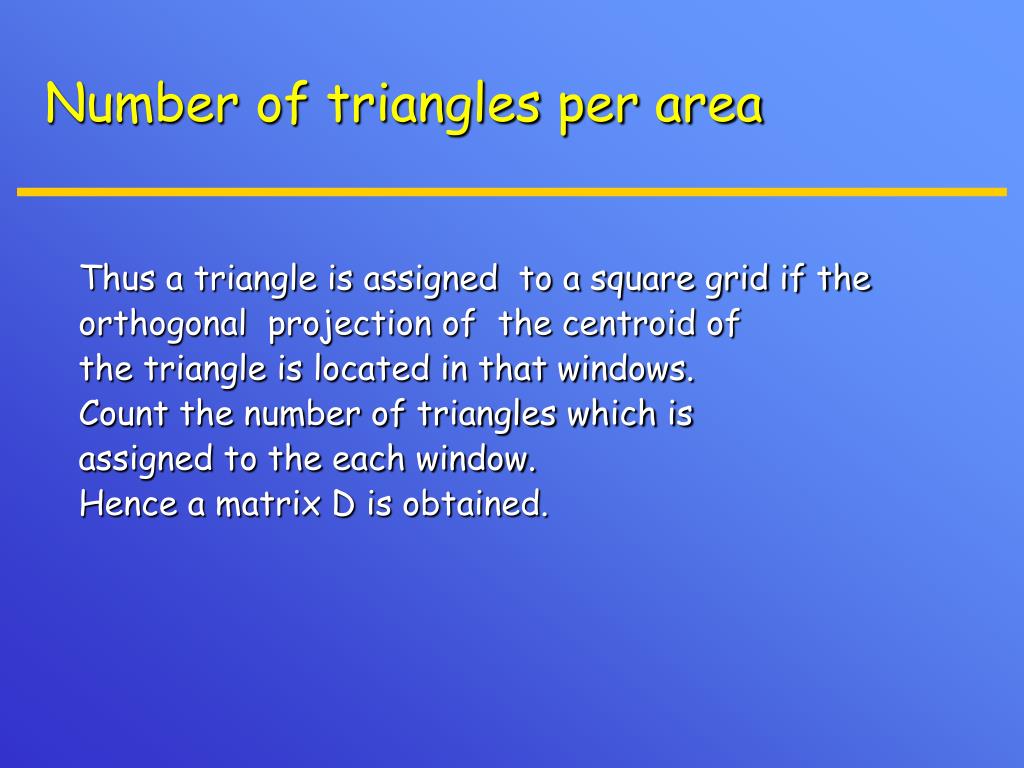 Number of triangles per area

Thus a triangle is assigned to a square grid if the orthogonal projection of the centroid of the triangle is located in that windows.
Count the number of triangles which is assigned to the each window.
Hence a matrix D is obtained.